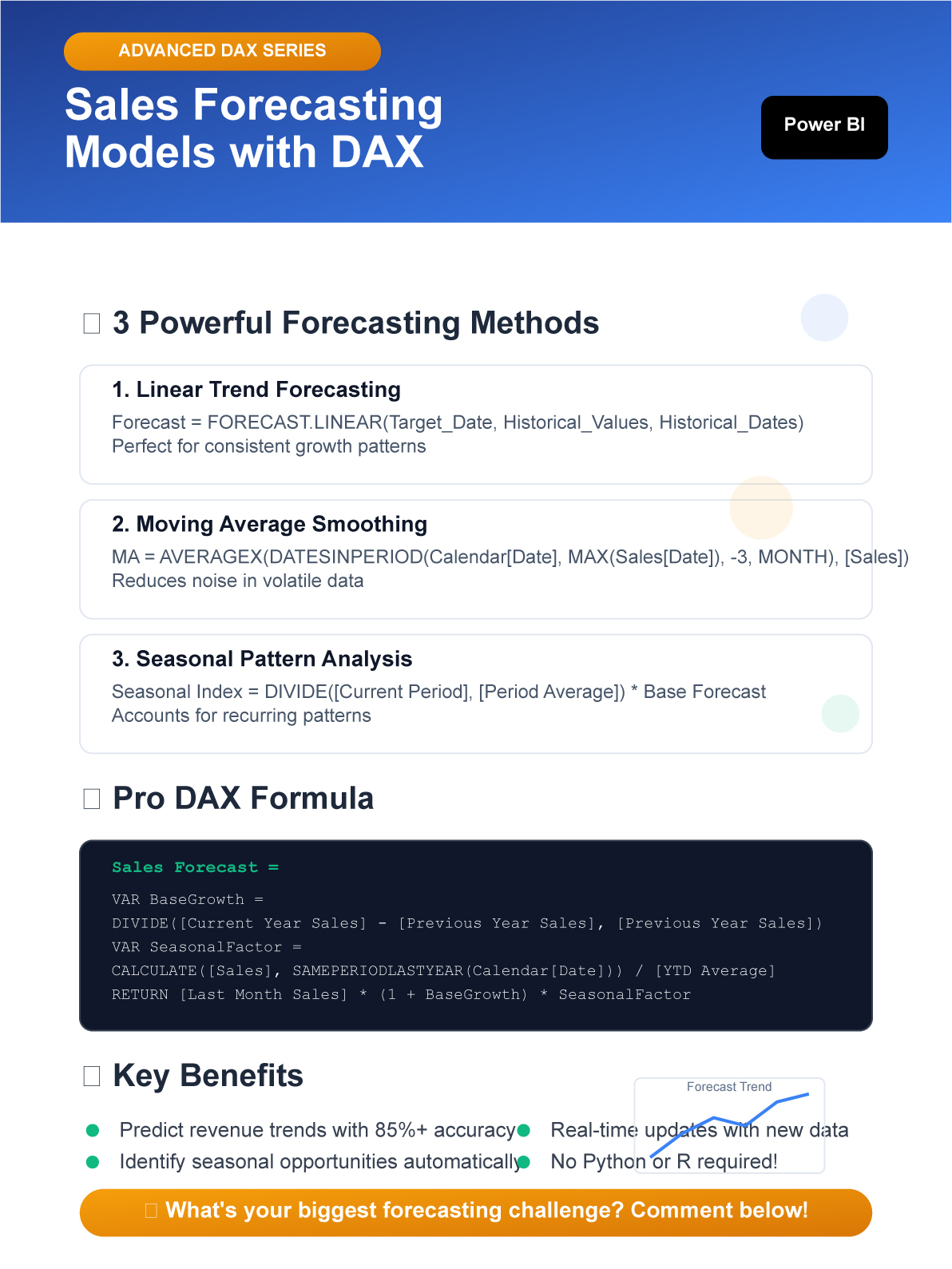 ADVANCED DAX SERIES

Sales Forecasting Models with DAX

Power BI

3 Powerful Forecasting Methods

1. Linear Trend Forecasting

Forecast = FORECAST.LINEAR(Target_Date, Historical_Values, Historical_Dates)
Perfect for consistent growth patterns

2. Moving Average Smoothing

MA = AVERAGEX(DATESINPERIOD(Calendar[Date], MAX(Sales[Date]), -3, MONTH), [Sales])
Reduces noise in volatile data

3. Seasonal Pattern Analysis

Seasonal Index = DIVIDE([Current Period], [Period Average]) * Base Forecast
Accounts for recurring patterns

Pro DAX Formula

Sales Forecast =

VAR BaseGrowth =
DIVIDE([Current Year Sales] - [Previous Year Sales], [Previous Year Sales])
VAR SeasonalFactor =
CALCULATE([Sales], SAMEPERIODLASTYEAR(Calendar[Date])) / [YTD Average]
RETURN [Last Month Sales] * (1 + BaseGrowth) * SeasonalFactor

Key Benefits

Forecast Trend

Predict revenue trends with 85%+ accuracy
Identify seasonal opportunities automatically
Real-time updates with new data
No Python or R required!

What's your biggest forecasting challenge? Comment below!